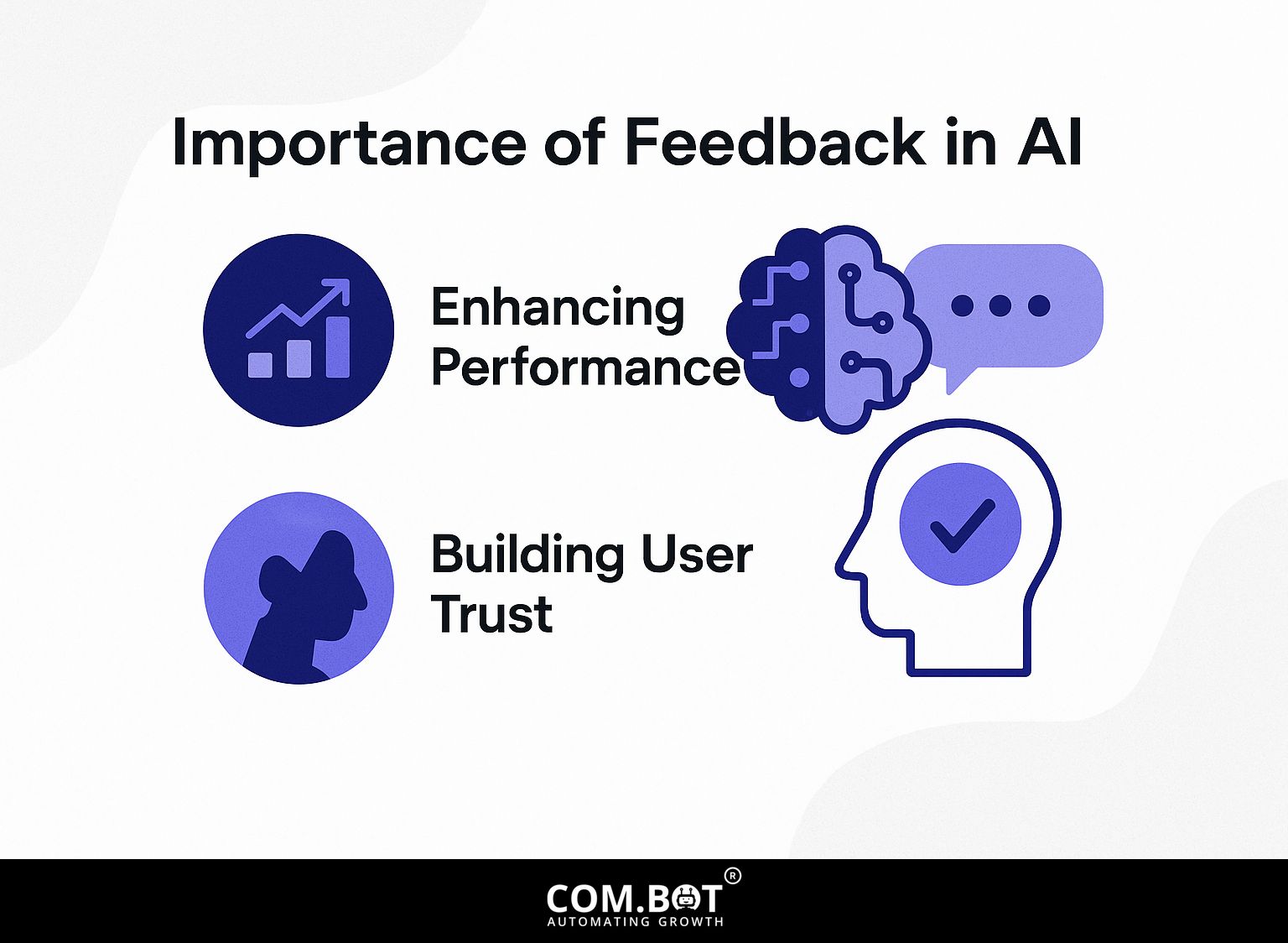 Importance of Feedback in AI

Enhancing Performance

Building User Trust

COM.BOT®
AUTOMATING GROWTH